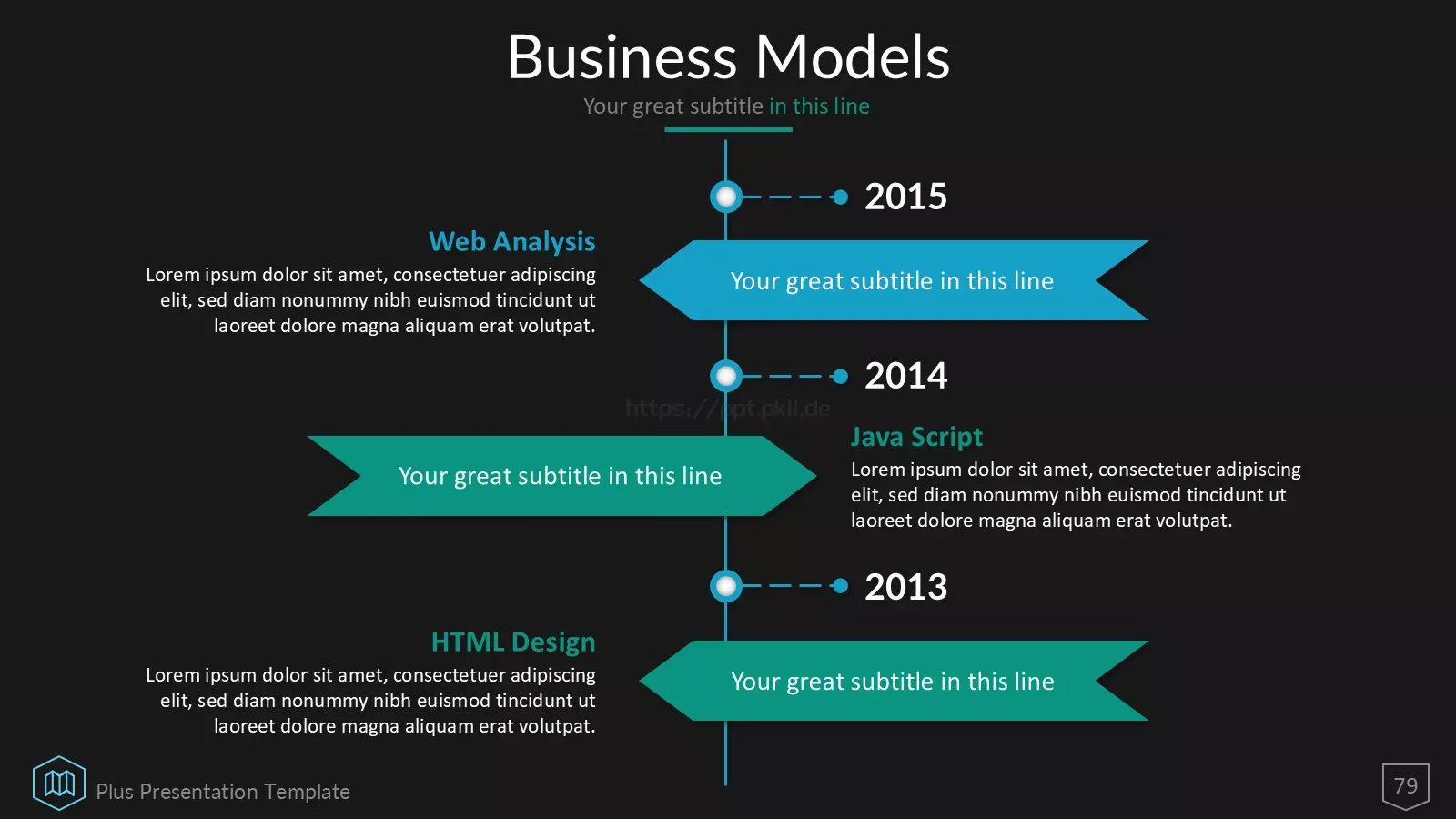 Business Models
Your great subtitle in this line

2015

Web Analysis
Lorem ipsum dolor sit amet, consectetuer adipiscing elit, sed diam nonummy nibh euismod tincidunt ut laoreet dolore magna aliquam erat volutpat.

Your great subtitle in this line

2014

https://ppt.pkll.de

Your great subtitle in this line

Java Script
Lorem ipsum dolor sit amet, consectetuer adipiscing elit, sed diam nonummy nibh euismod tincidunt ut laoreet dolore magna aliquam erat volutpat.

2013

HTML Design
Lorem ipsum dolor sit amet, consectetuer adipiscing elit, sed diam nonummy nibh euismod tincidunt ut laoreet dolore magna aliquam erat volutpat.

Your great subtitle in this line

Plus Presentation Template

79